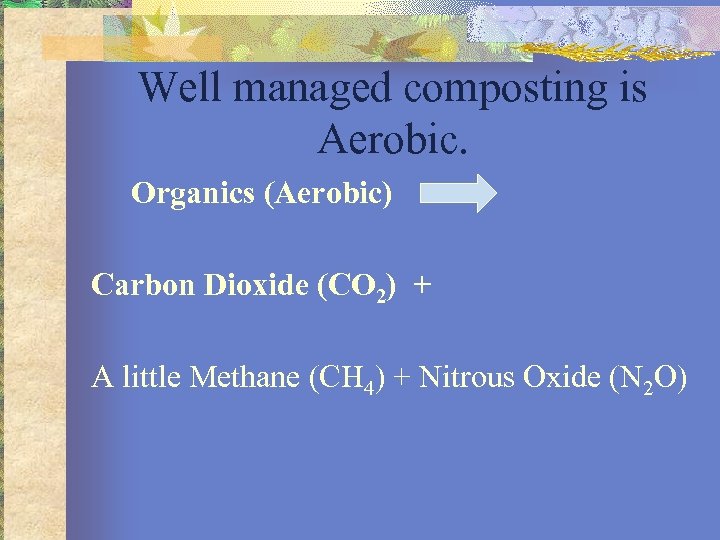 Well managed composting is Aerobic.

Organics (Aerobic)

Carbon Dioxide ($CO_2$) +

A little Methane ($CH_4$) + Nitrous Oxide ($N_2O$)